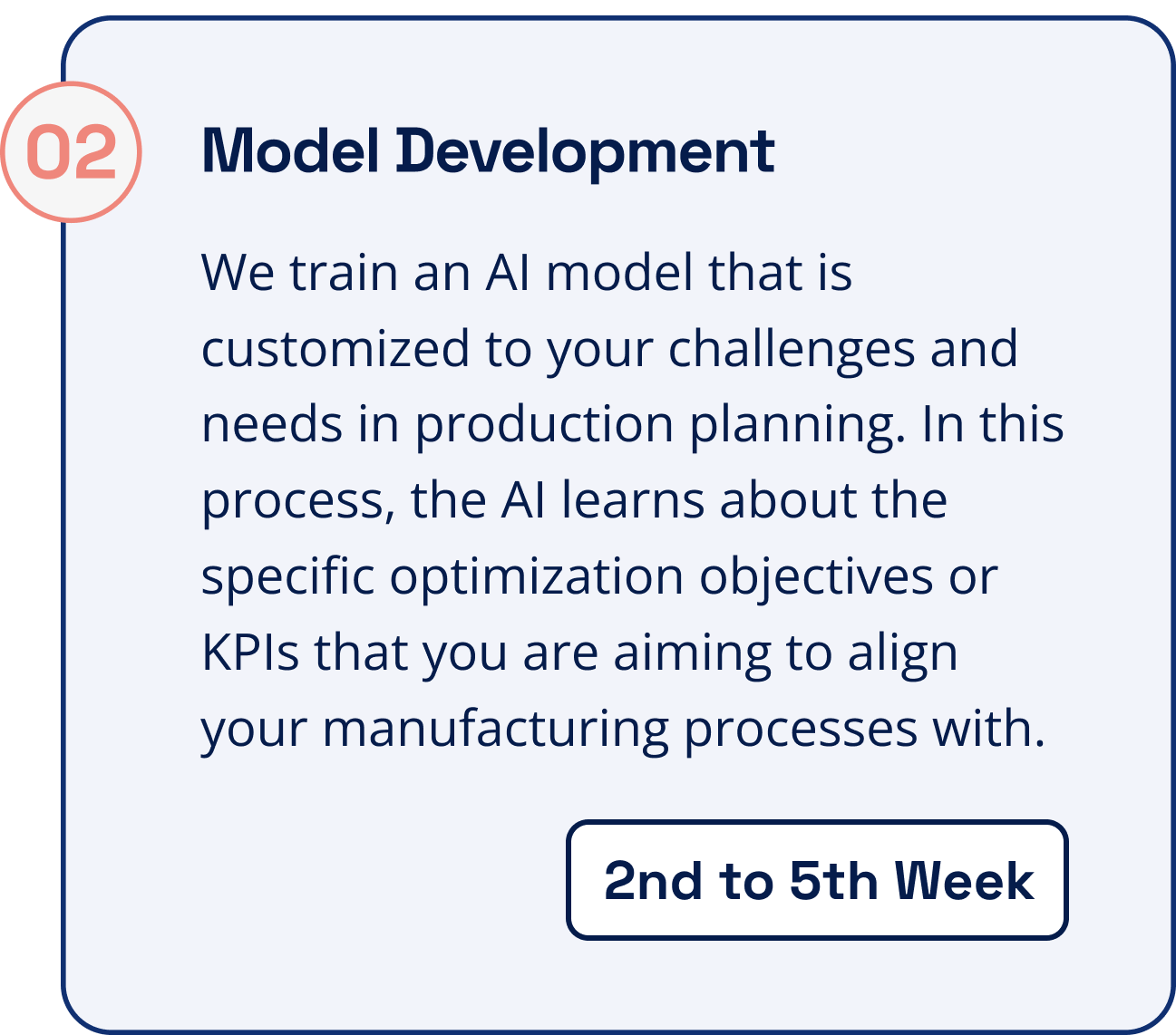 02

Model Development

We train an AI model that is customized to your challenges and needs in production planning. In this process, the AI learns about the specific optimization objectives or KPIs that you are aiming to align your manufacturing processes with.

2nd to 5th Week